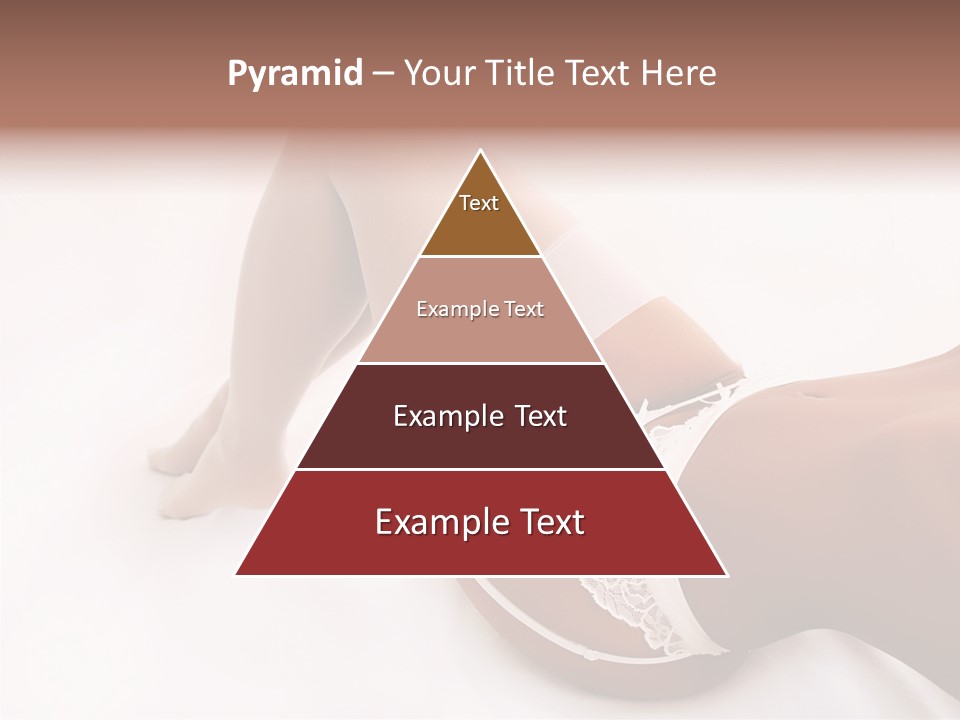 Pyramid – Your Title Text Here

Text

Example Text

Example Text

Example Text